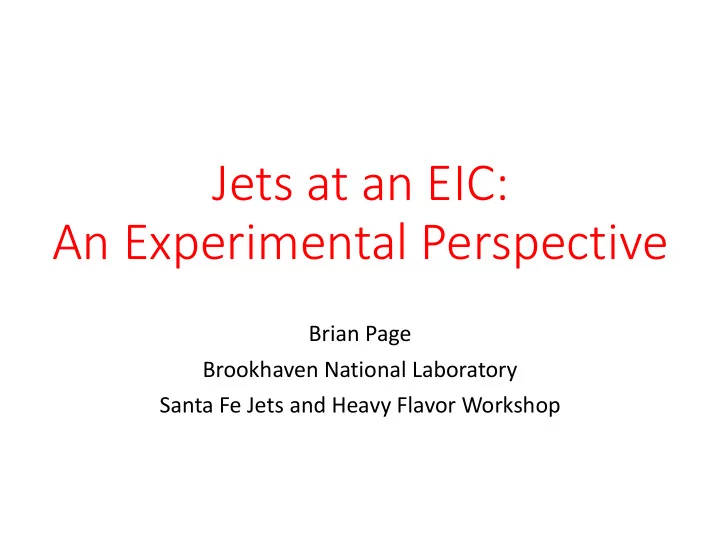 Jets at an EIC:
An Experimental Perspective

Brian Page
Brookhaven National Laboratory
Santa Fe Jets and Heavy Flavor Workshop